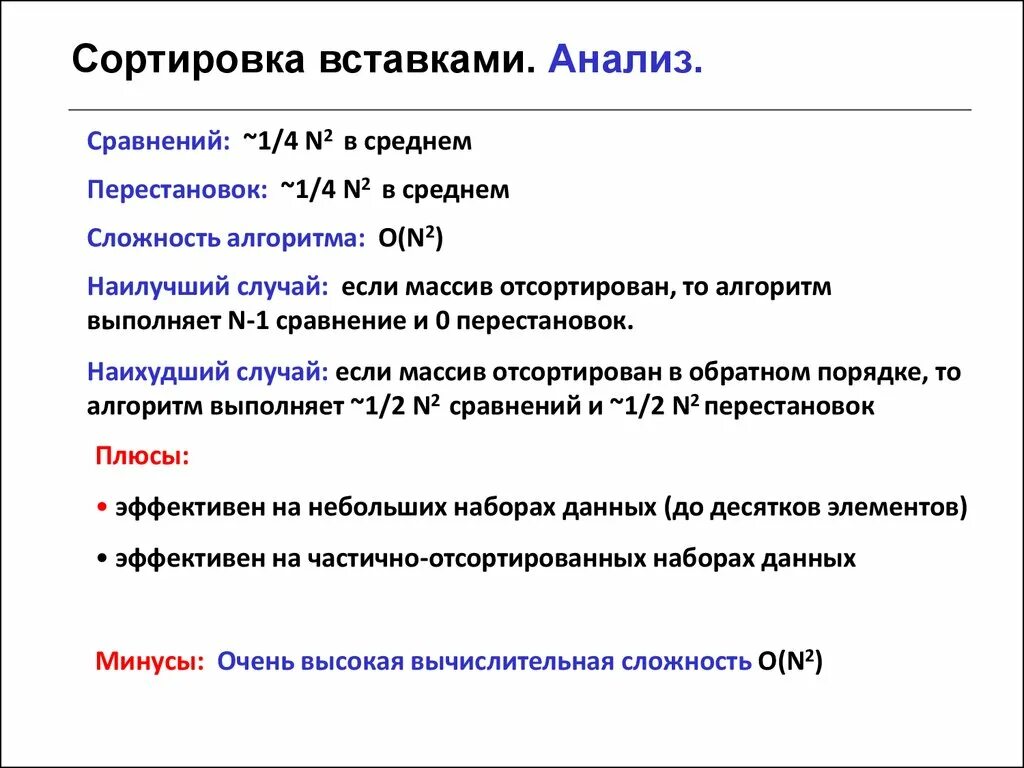 Сортировка вставками. Анализ.

Сравнений: ~1/4 $N^2$ в среднем

Перестановок: ~1/4 $N^2$ в среднем

Сложность алгоритма: $O(N^2)$

Наилучший случай: если массив отсортирован, то алгоритм выполняет N-1 сравнение и 0 перестановок.

Наихудший случай: если массив отсортирован в обратном порядке, то алгоритм выполняет ~1/2 $N^2$ сравнений и ~1/2 $N^2$ перестановок

Плюсы:

• эффективен на небольших наборах данных (до десятков элементов)

• эффективен на частично-отсортированных наборах данных

Минусы: Очень высокая вычислительная сложность $O(N^2)$